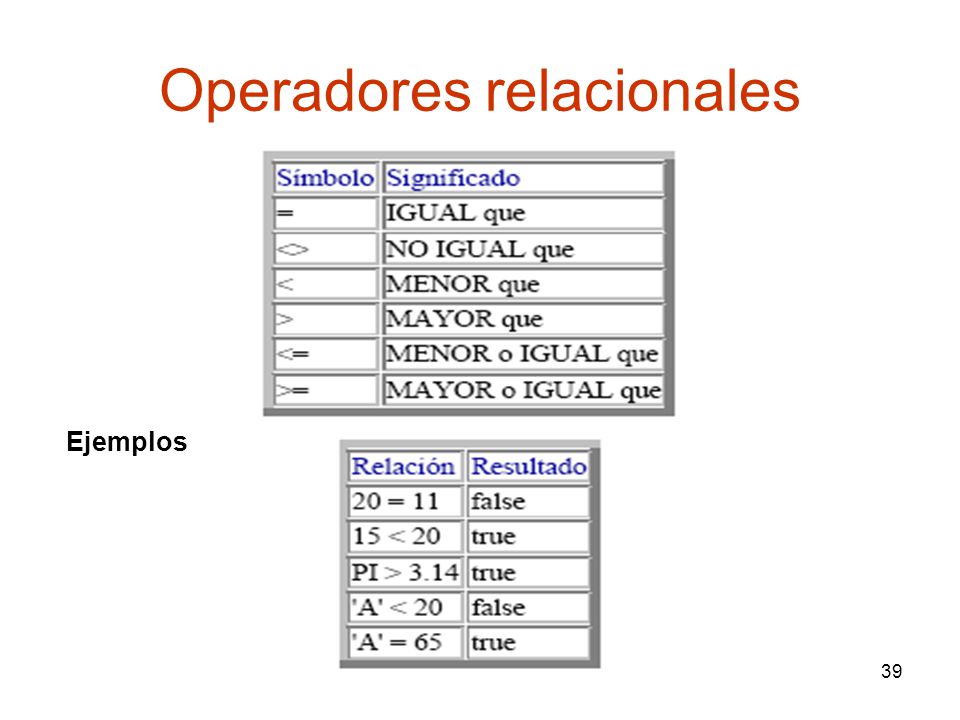 Operadores relacionales

| Símbolo | Significado |
|---|---|
| = | IGUAL que |
| <> | NO IGUAL que |
| < | MENOR que |
| > | MAYOR que |
| <= | MENOR o IGUAL que |
| >= | MAYOR o IGUAL que |

Ejemplos

| Relación | Resultado |
|---|---|
| 20 = 11 | false |
| 15 < 20 | true |
| PI > 3.14 | true |
| 'A' < 20 | false |
| 'A' = 65 | true |

39